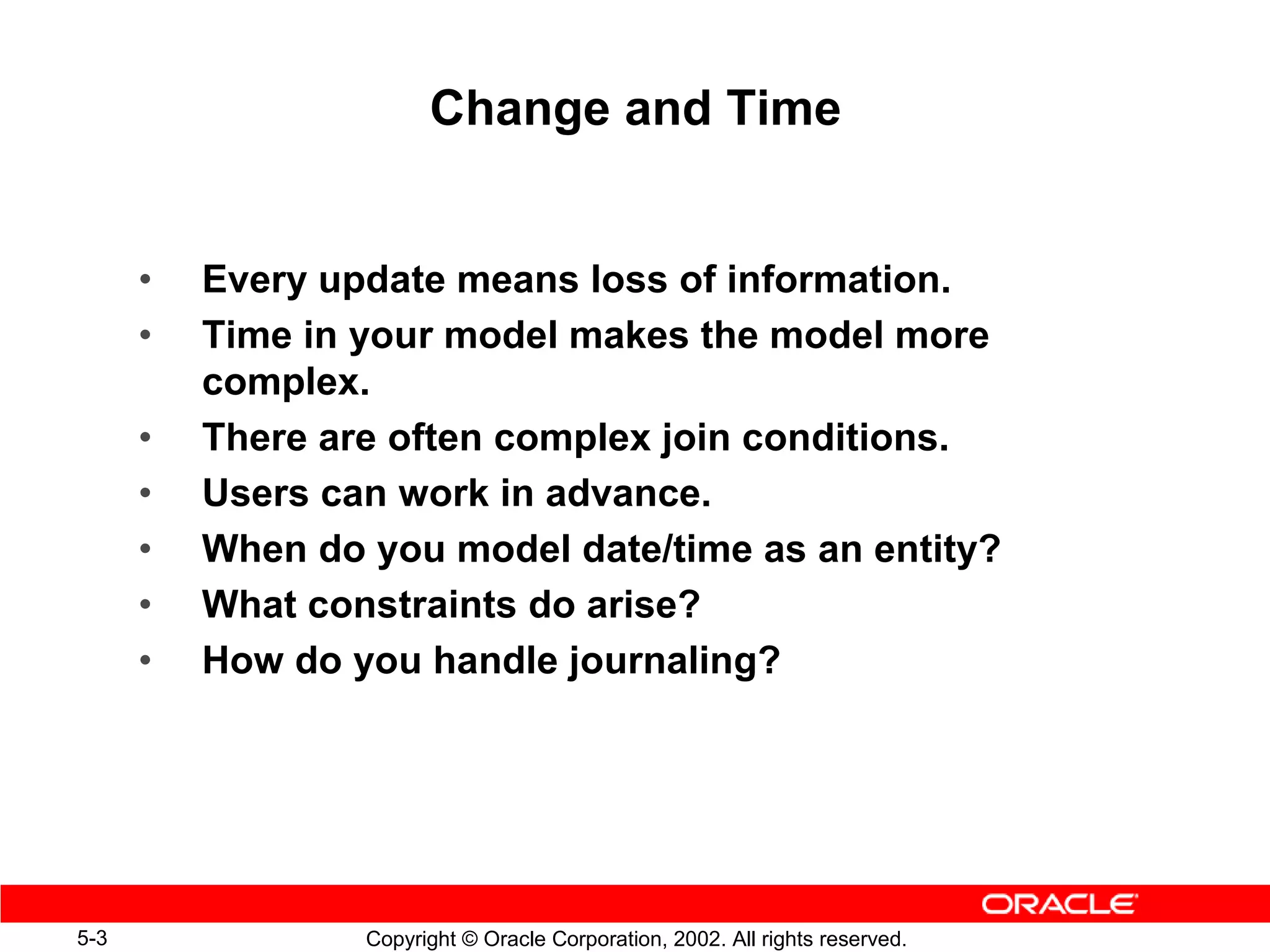 Change and Time

• Every update means loss of information.
• Time in your model makes the model more complex.
• There are often complex join conditions.
• Users can work in advance.
• When do you model date/time as an entity?
• What constraints do arise?
• How do you handle journaling?

ORACLE

5-3

Copyright © Oracle Corporation, 2002. All rights reserved.